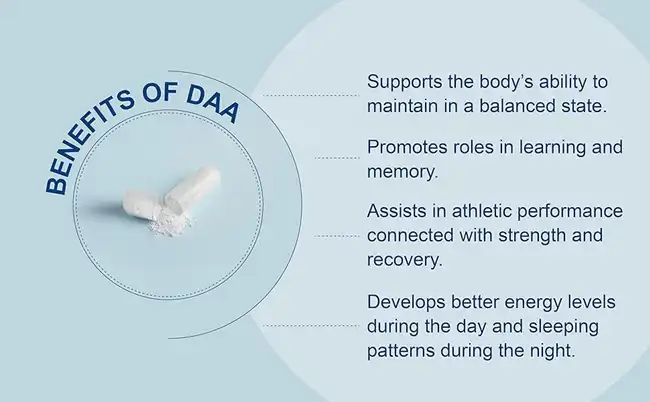 BENEFITS OF DAA

Supports the body's ability to maintain in a balanced state.

Promotes roles in learning and memory.

Assists in athletic performance connected with strength and recovery.

Develops better energy levels during the day and sleeping patterns during the night.